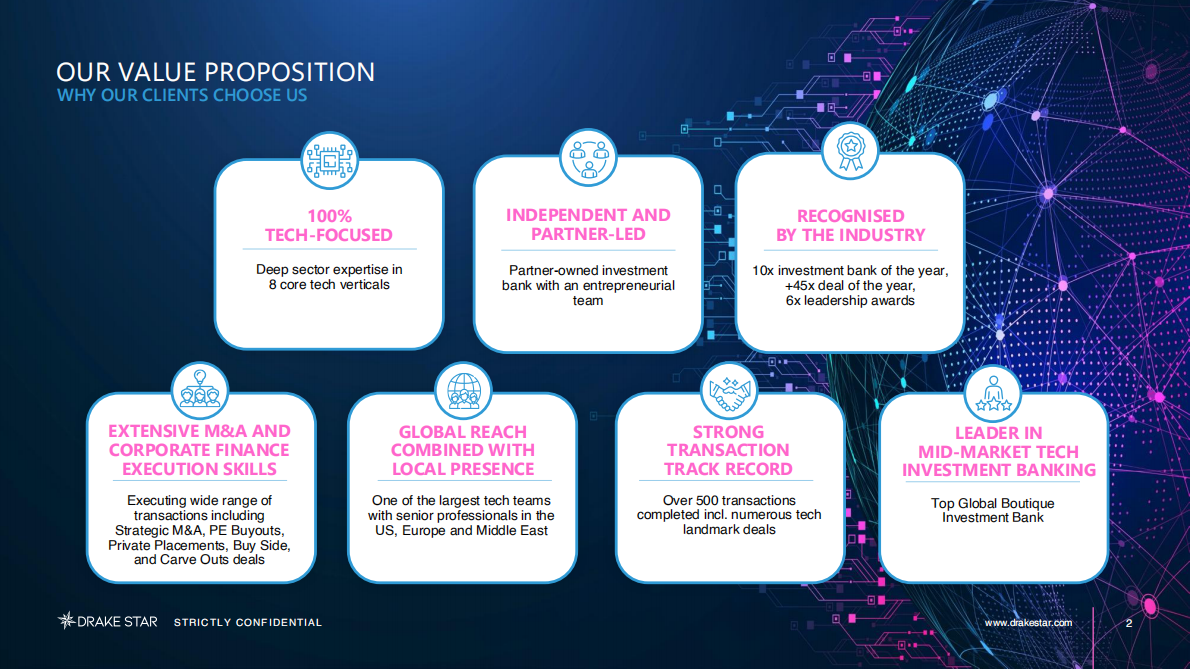 OUR VALUE PROPOSITION
WHY OUR CLIENTS CHOOSE US

100%
TECH-FOCUSED
Deep sector expertise in 8 core tech verticals

INDEPENDENT AND PARTNER-LED
Partner-owned investment bank with an entrepreneurial team

RECOGNISED BY THE INDUSTRY
10x investment bank of the year, +45x deal of the year, 6x leadership awards

EXTENSIVE M&A AND CORPORATE FINANCE EXECUTION SKILLS
Executing wide range of transactions including Strategic M&A, PE Buyouts, Private Placements, Buy Side, and Carve Outs deals

GLOBAL REACH COMBINED WITH LOCAL PRESENCE
One of the largest tech teams with senior professionals in the US, Europe and Middle East

STRONG TRANSACTION TRACK RECORD
Over 500 transactions completed incl. numerous tech landmark deals

LEADER IN MID-MARKET TECH INVESTMENT BANKING
Top Global Boutique Investment Bank

DRAKE STAR STRICTLY CONFIDENTIAL
www.drakestar.com 2